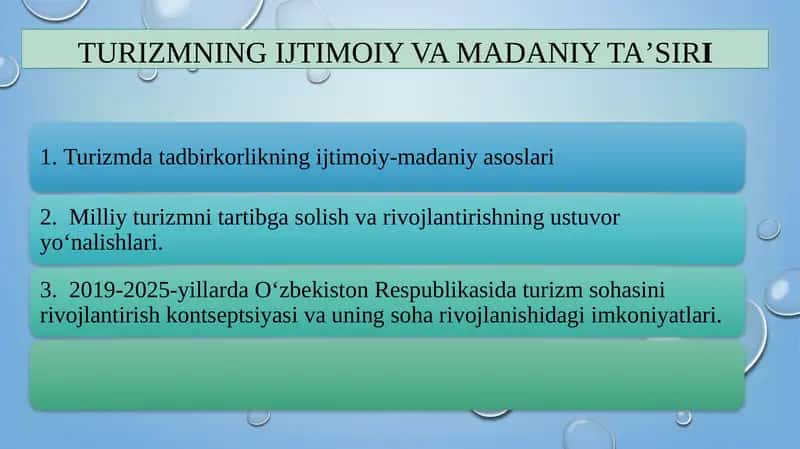 TURIZMNING IJTIMOIY VA MADANIY TA’SIRI

1. Turizmda tadbirkorlikning ijtimoiy-madaniy asoslari

2. Milliy turizmni tartibga solish va rivojlantirishning ustuvor yo‘nalishlari.

3. 2019-2025-yillarda O‘zbekiston Respublikasida turizm sohasini rivojlantirish kontseptsiyasi va uning soha rivojlanishidagi imkoniyatlari.